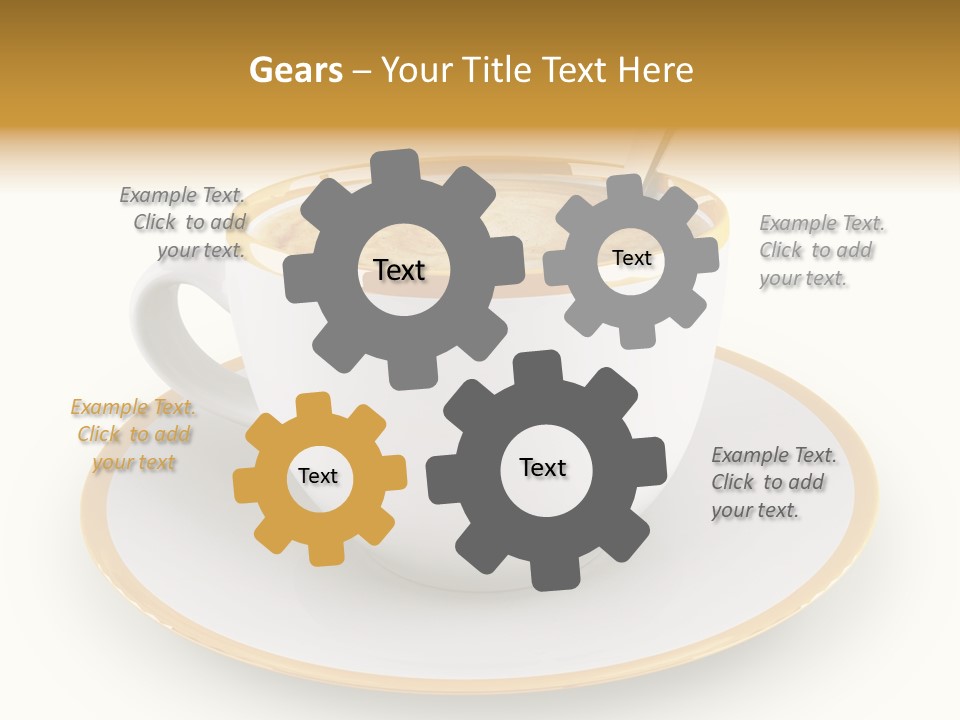 Gears – Your Title Text Here

Example Text. Click to add your text.

Text

Text

Example Text. Click to add your text.

Example Text. Click to add your text

Text

Text

Example Text. Click to add your text.